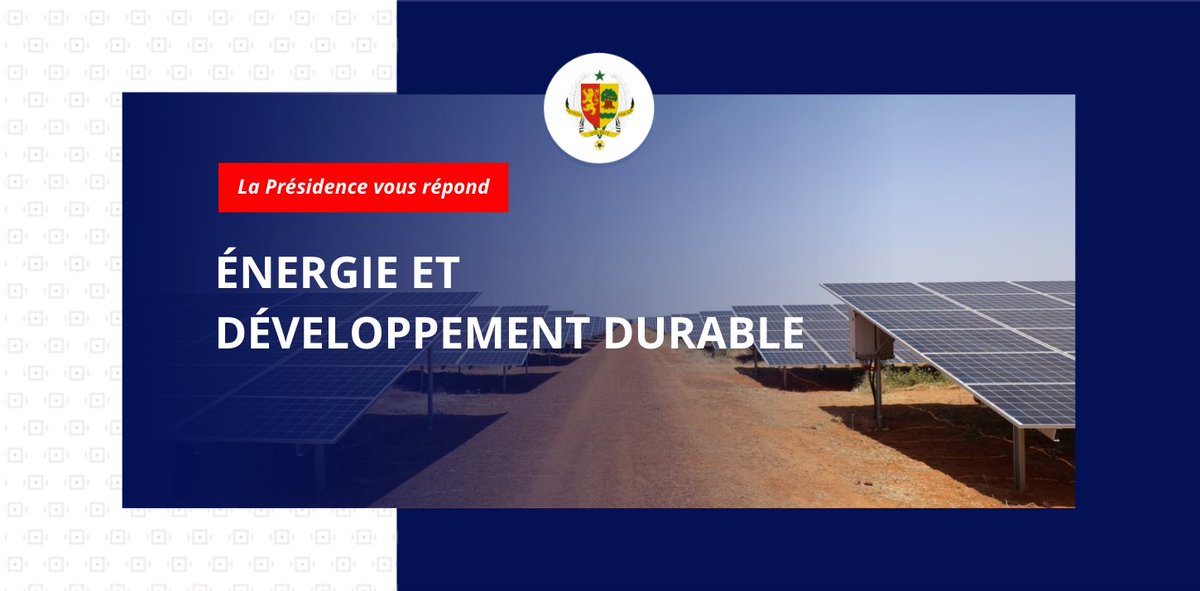 La Présidence vous répond

ÉNERGIE ET DÉVELOPPEMENT DURABLE